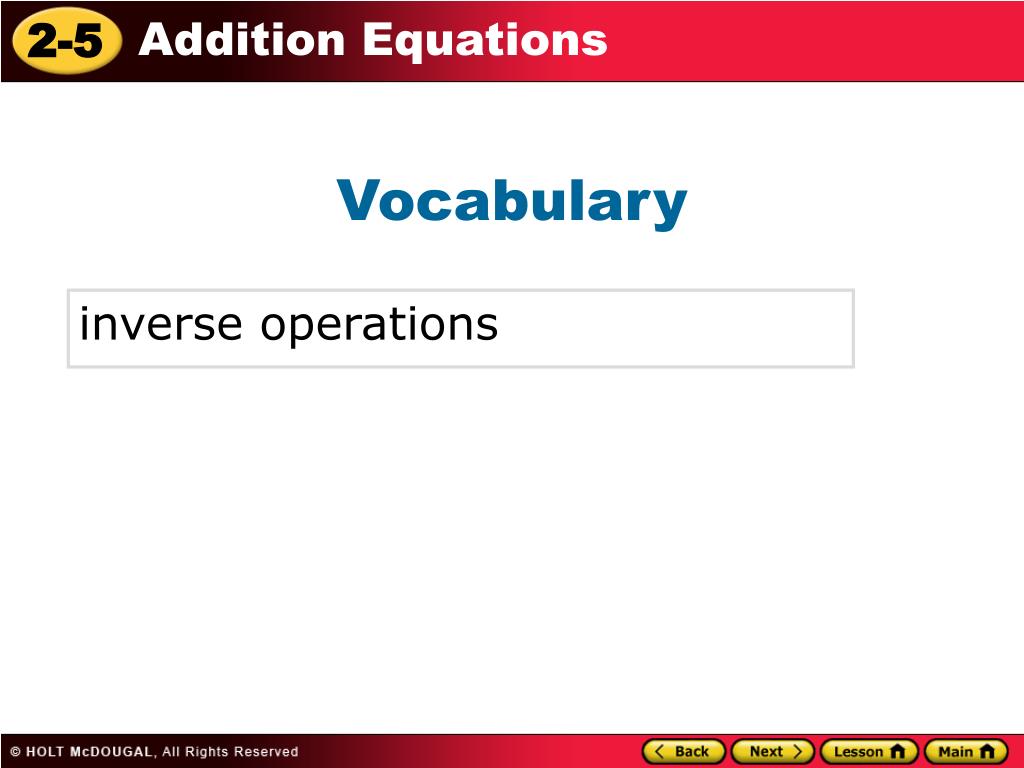 2-5 Addition Equations

Vocabulary

inverse operations

© HOLT McDOUGAL, All Rights Reserved

Back Next Lesson Main